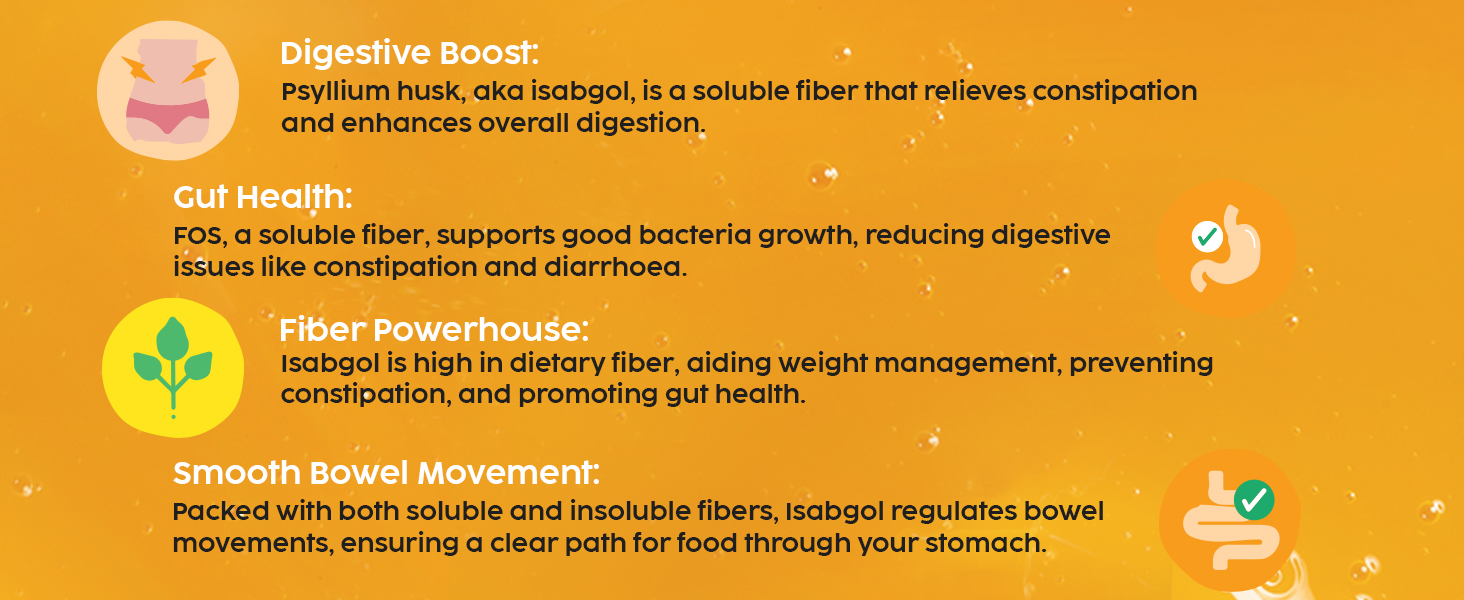 Digestive Boost:
Psyllium husk, aka isabgol, is a soluble fiber that relieves constipation and enhances overall digestion.

Gut Health:
FOS, a soluble fiber, supports good bacteria growth, reducing digestive issues like constipation and diarrhoea.

Fiber Powerhouse:
Isabgol is high in dietary fiber, aiding weight management, preventing constipation, and promoting gut health.

Smooth Bowel Movement:
Packed with both soluble and insoluble fibers, Isabgol regulates bowel movements, ensuring a clear path for food through your stomach.